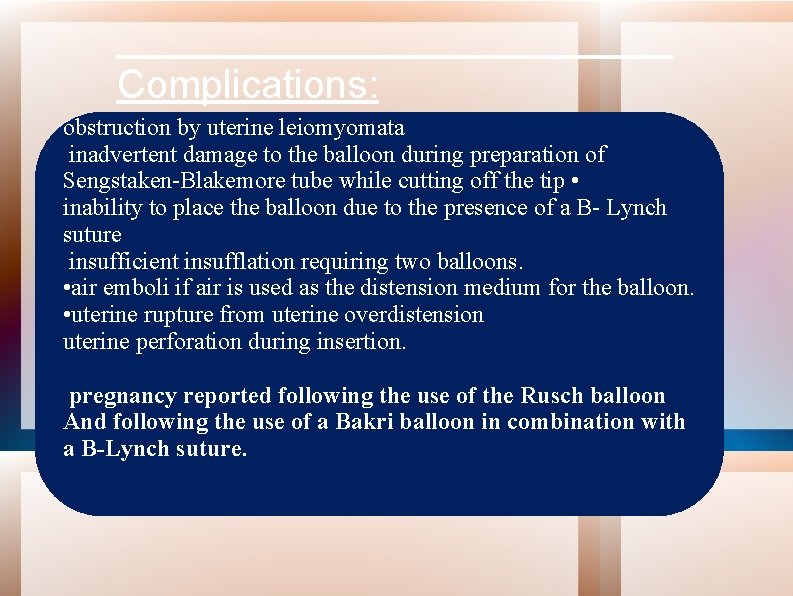 Complications:

obstruction by uterine leiomyomata
inadvertent damage to the balloon during preparation of Sengstaken-Blakemore tube while cutting off the tip •
inability to place the balloon due to the presence of a B- Lynch suture
insufficient insufflation requiring two balloons.
•air emboli if air is used as the distension medium for the balloon.
•uterine rupture from uterine overdistension
uterine perforation during insertion.

pregnancy reported following the use of the Rusch balloon And following the use of a Bakri balloon in combination with a B-Lynch suture.